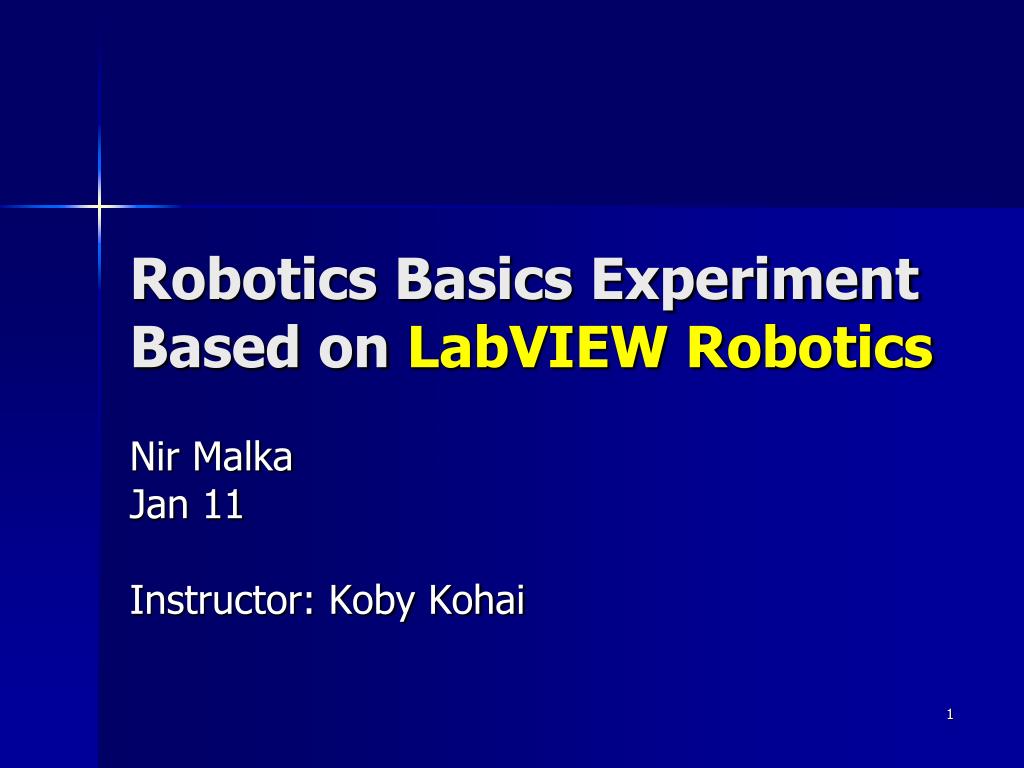 Robotics Basics Experiment Based on LabVIEW Robotics

Nir Malka
Jan 11

Instructor: Koby Kohai

1